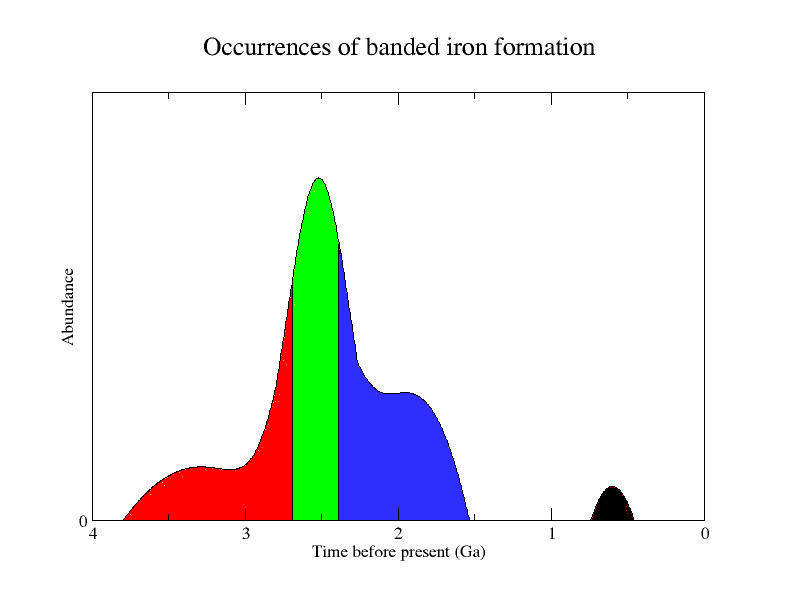 Occurrences of banded iron formation

Abundance

0

4
3
2
1
0

Time before present (Ga)